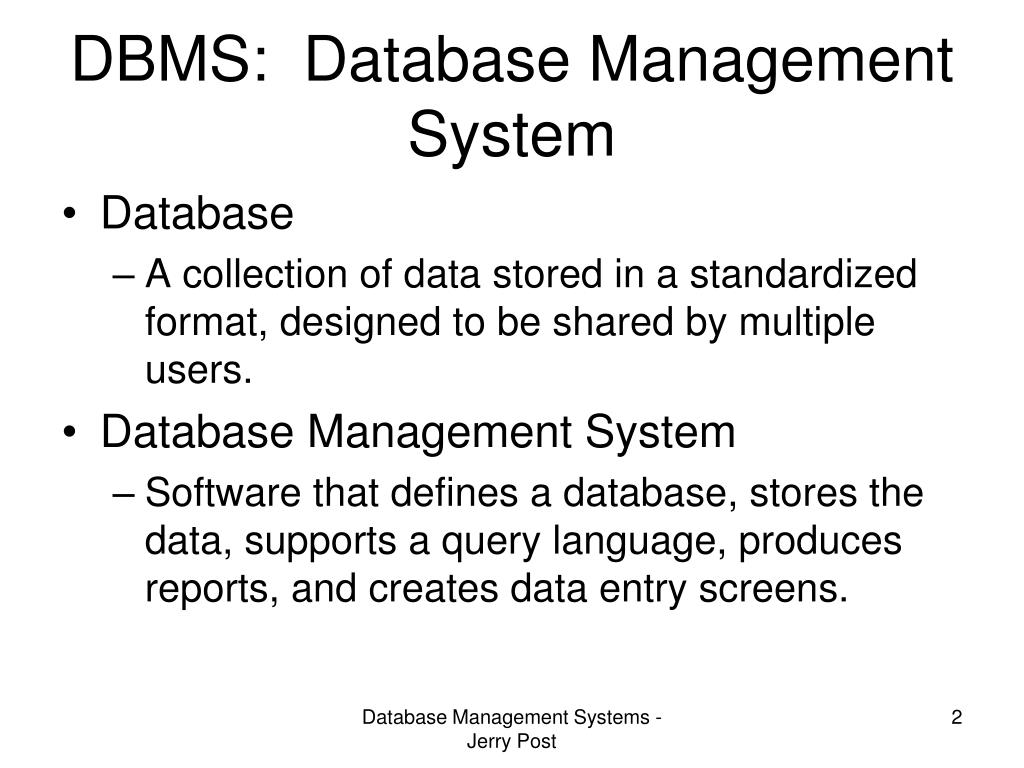 DBMS: Database Management System

• Database
– A collection of data stored in a standardized format, designed to be shared by multiple users.
• Database Management System
– Software that defines a database, stores the data, supports a query language, produces reports, and creates data entry screens.

Database Management Systems - Jerry Post

2